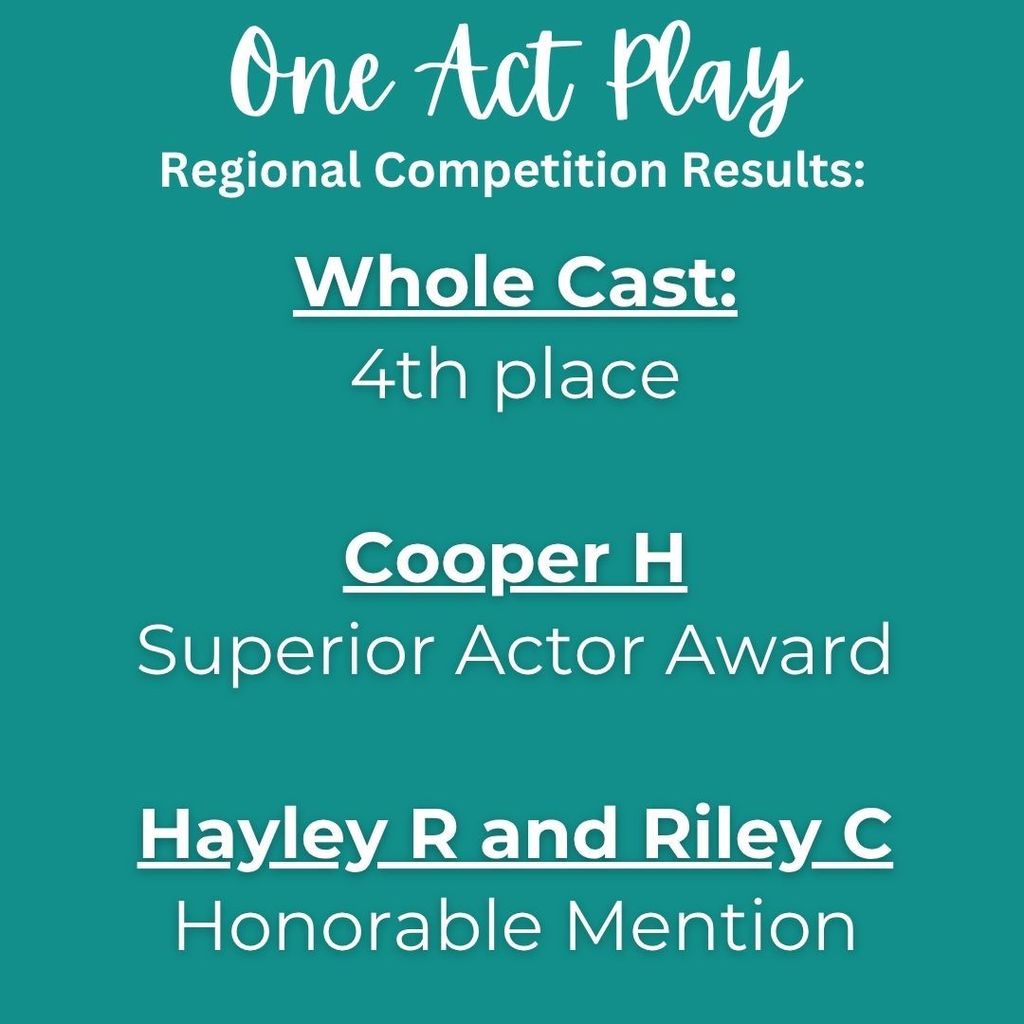 One Act Play
Regional Competition Results:

Whole Cast:
4th place

Cooper H
Superior Actor Award

Hayley R and Riley C
Honorable Mention